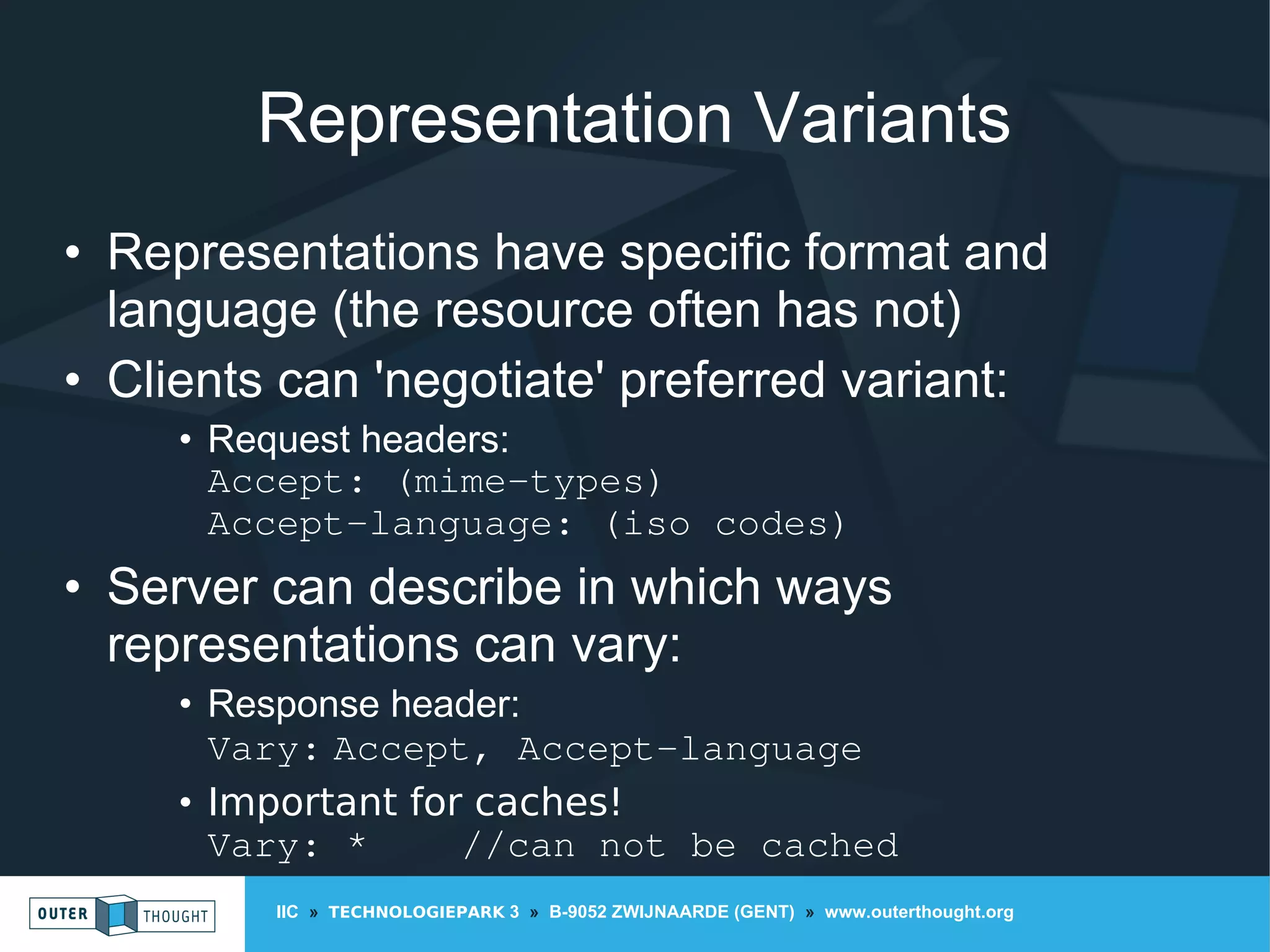 Representation Variants

• Representations have specific format and language (the resource often has not)
• Clients can 'negotiate' preferred variant:
  • Request headers:
  Accept: (mime-types)
  Accept-language: (iso codes)
• Server can describe in which ways representations can vary:
  • Response header:
  Vary: Accept, Accept-language
  • Important for caches!
  Vary: *    //can not be cached

OUTER THOUGHT

IIC » TECHNOLOGIEPARK 3 » B-9052 ZWIJNAARDE (GENT) » www.outerthought.org